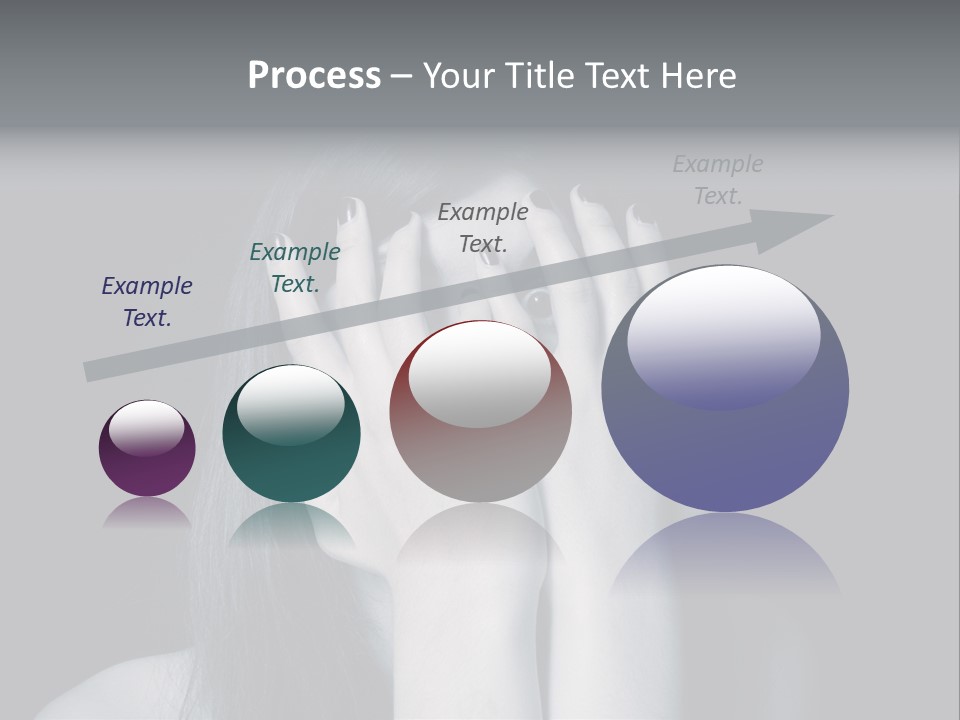 Process – Your Title Text Here

Example Text.

Example Text.

Example Text.

Example Text.